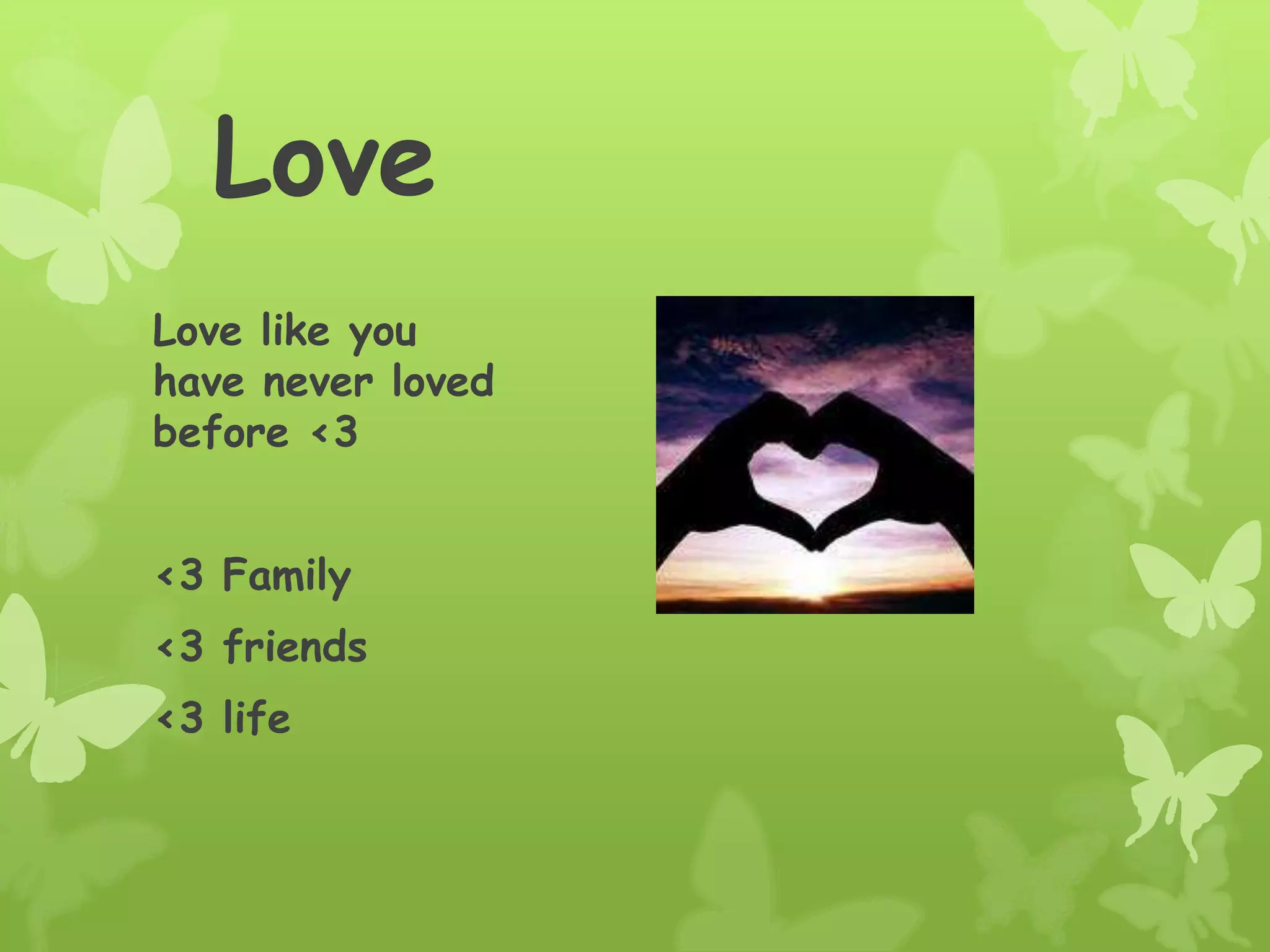 Love

Love like you have never loved before <3

<3 Family

<3 friends

<3 life